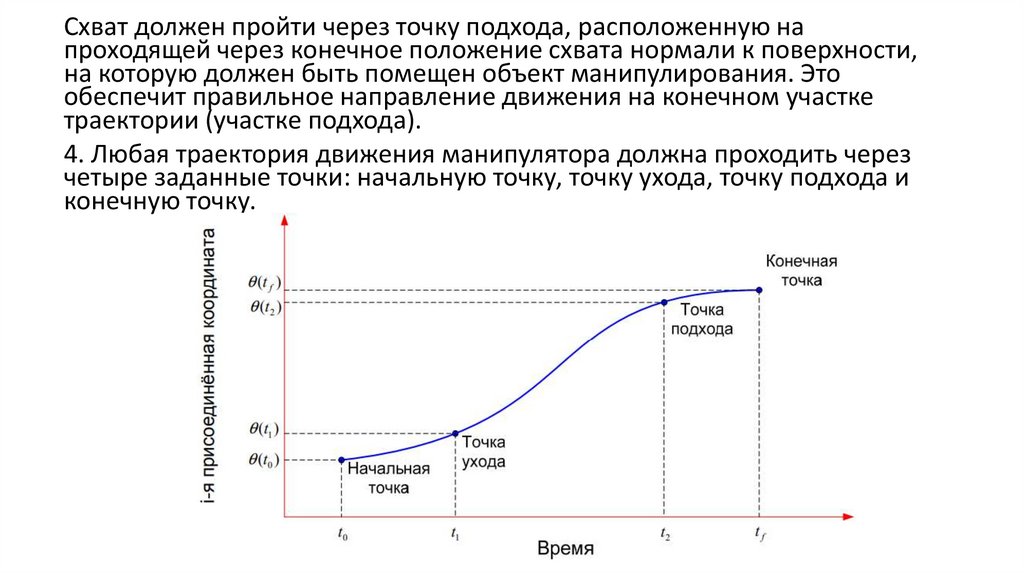 Схват должен пройти через точку подхода, расположенную на проходящей через конечное положение схвата нормали к поверхности, на которую должен быть помещен объект манипулирования. Это обеспечит правильное направление движения на конечном участке траектории (участке подхода).

4. Любая траектория движения манипулятора должна проходить через четыре заданные точки: начальную точку, точку ухода, точку подхода и конечную точку.

i-я присоединённая координата

$\theta(t_f)$
$\theta(t_2)$
$\theta(t_1)$
$\theta(t_0)$

Конечная точка

Точка подхода

Точка ухода

Начальная точка

$t_0$
$t_1$
$t_2$
$t_f$

Время